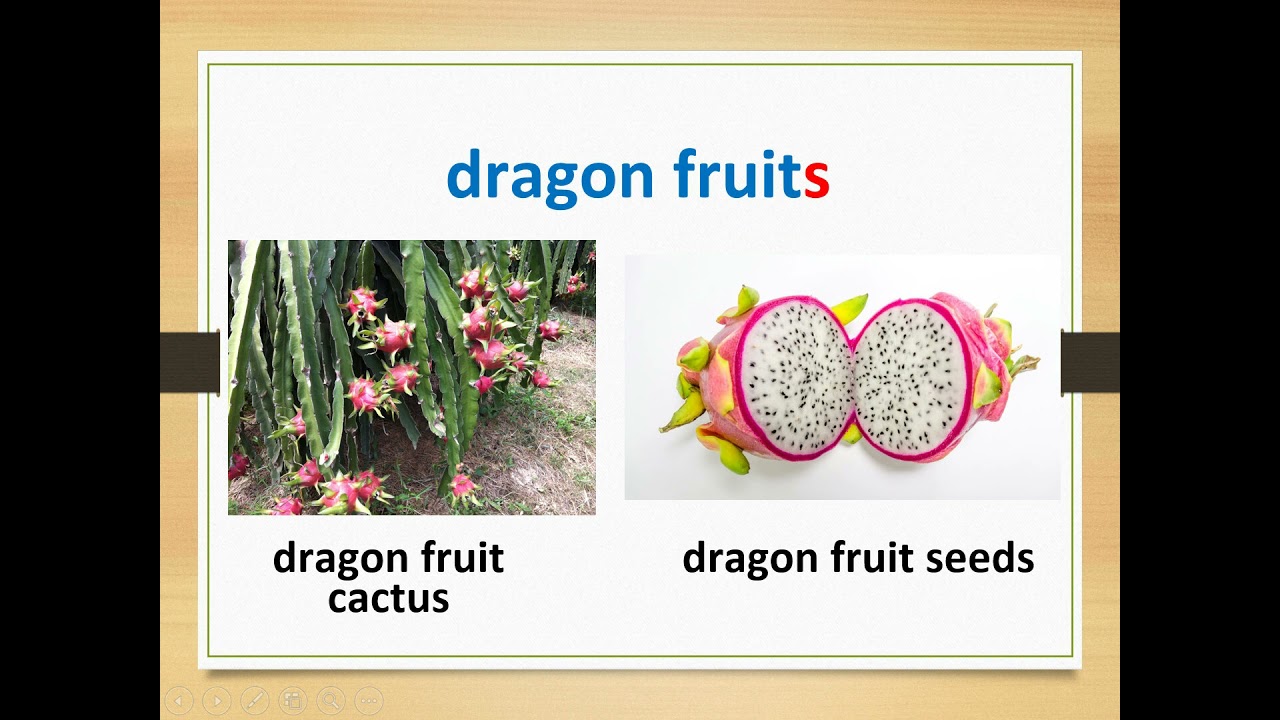 dragon fruits

dragon fruit cactus

dragon fruit seeds